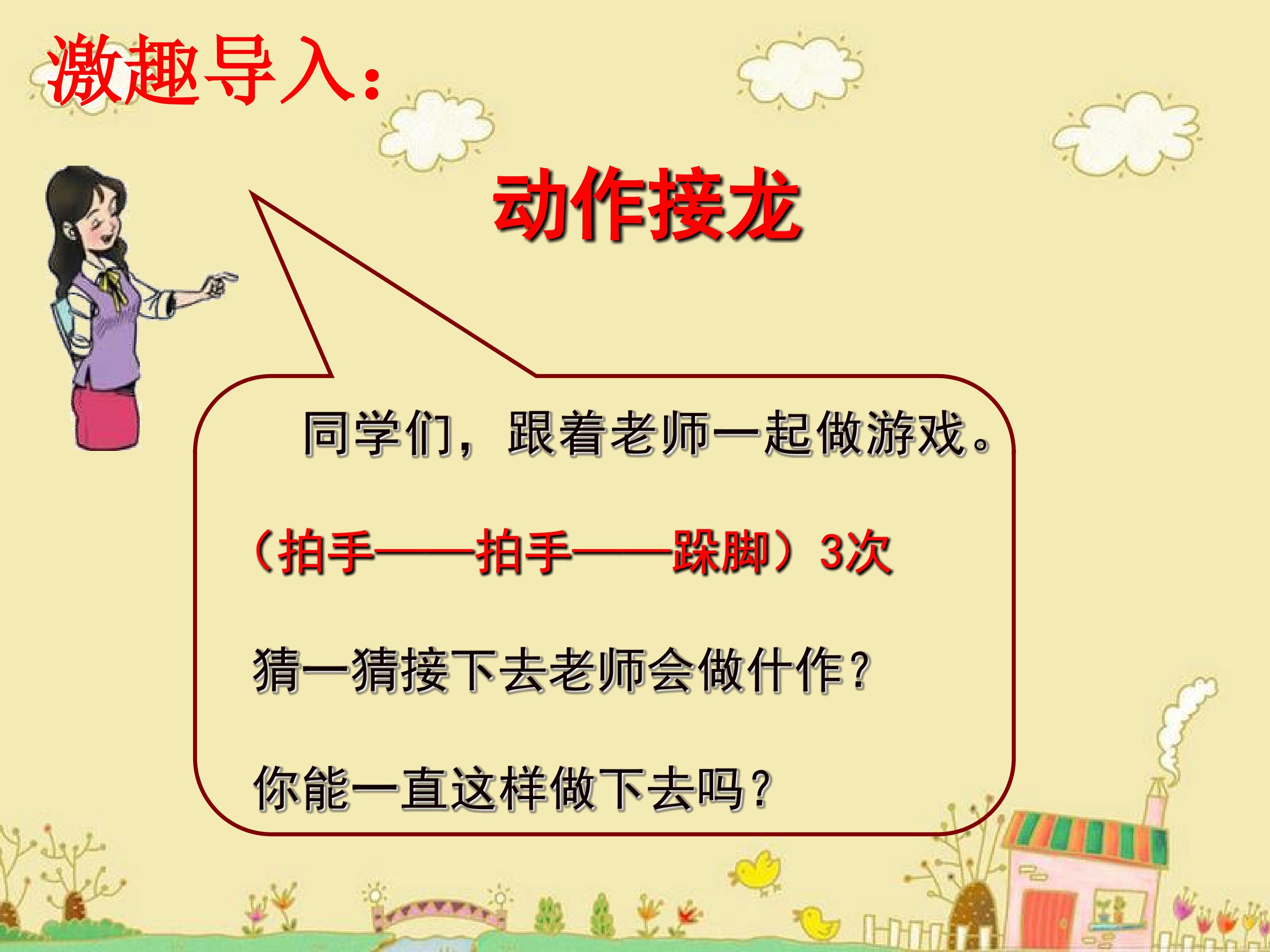 激趣导入：

动作接龙

同学们，跟着老师一起做游戏。

（拍手——拍手——跺脚）3次

猜一猜接下去老师会做什作？

你能一直这样做下去吗？